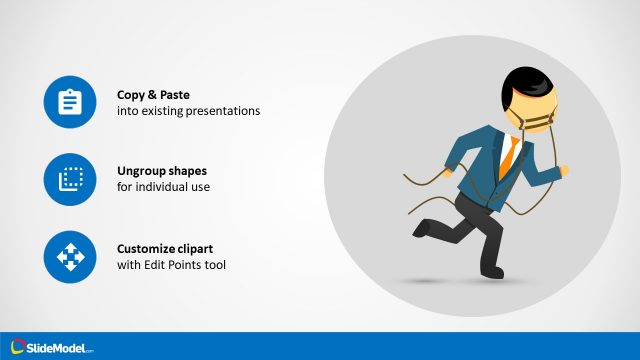 Copy & Paste
into existing presentations

Ungroup shapes
for individual use

Customize clipart
with Edit Points tool

SlideModel.com